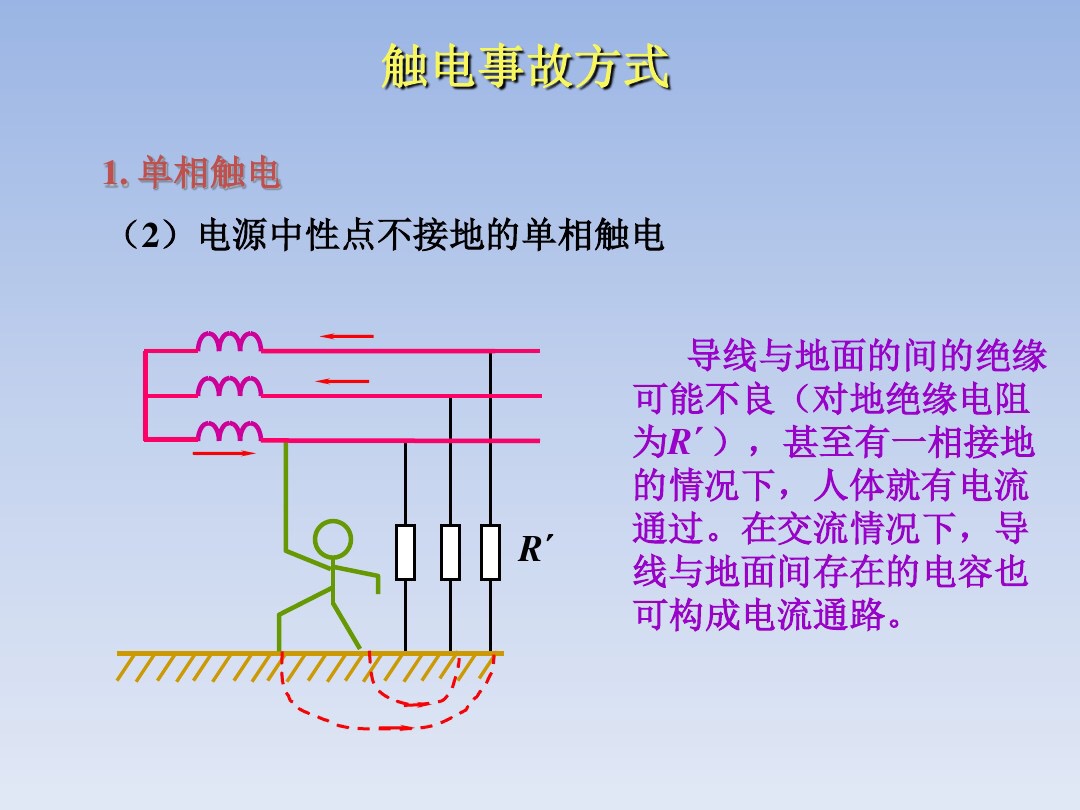 触电事故方式

1. 单相触电

（2）电源中性点不接地的单相触电

$R'$

导线与地面的间的绝缘可能不良（对地绝缘电阻为$R'$），甚至有一相接地的情况下，人体就有电流通过。在交流情况下，导线与地面间存在的电容也可构成电流通路。